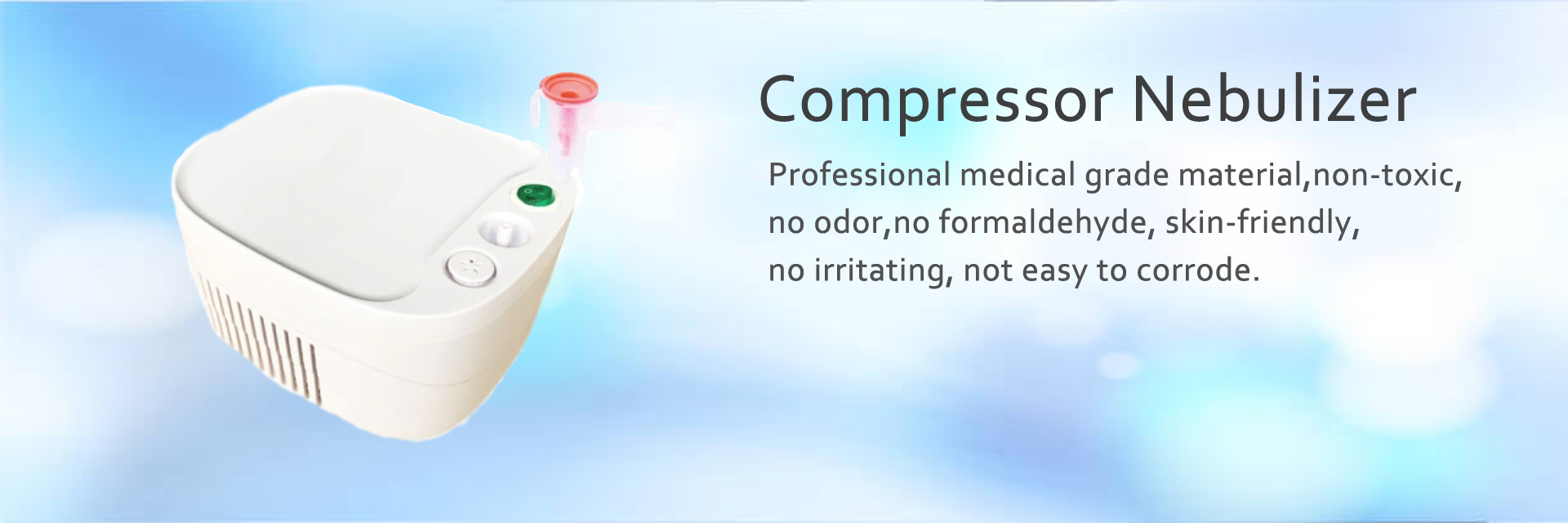 Compressor Nebulizer

Professional medical grade material,non-toxic, no odor,no formaldehyde, skin-friendly, no irritating, not easy to corrode.